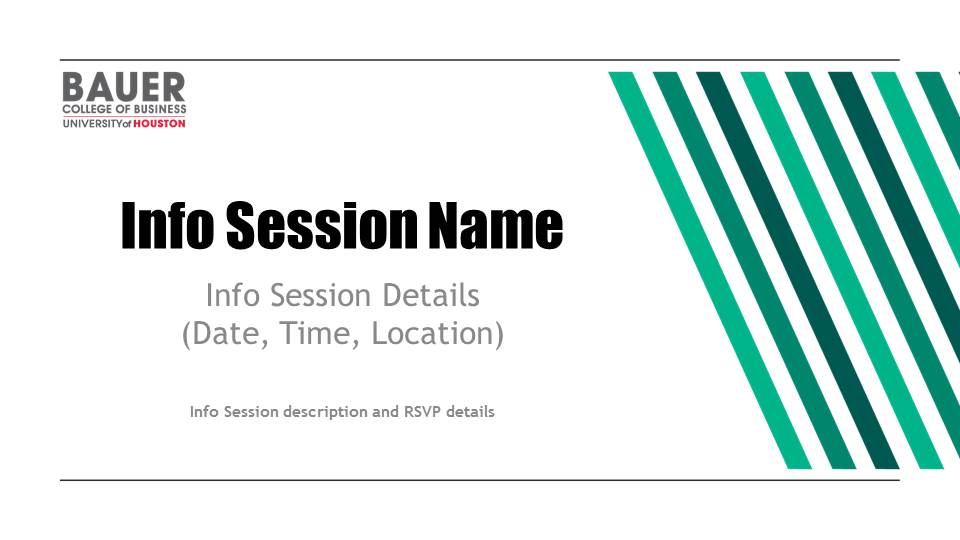 BAUER
COLLEGE OF BUSINESS
UNIVERSITY of HOUSTON

Info Session Name

Info Session Details
(Date, Time, Location)

Info Session description and RSVP details